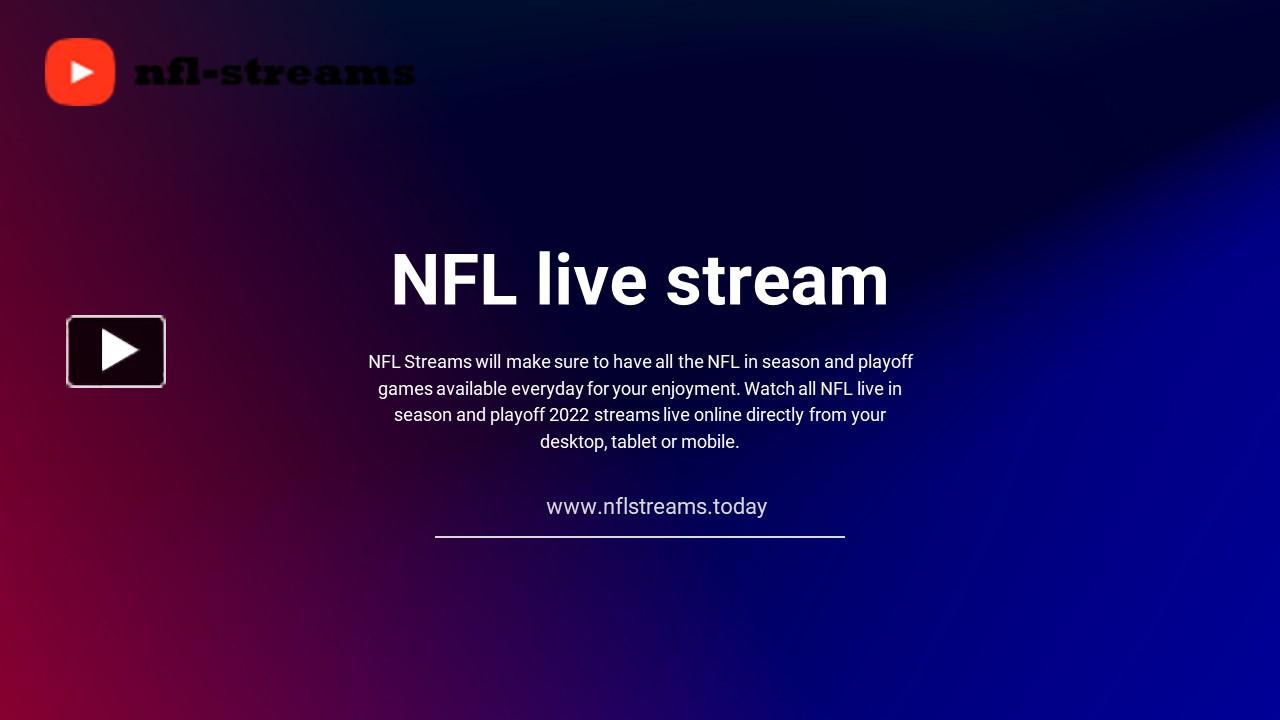 nfl-streams

NFL live stream

NFL Streams will make sure to have all the NFL in season and playoff games available everyday for your enjoyment. Watch all NFL live in season and playoff 2022 streams live online directly from your desktop, tablet or mobile.

www.nflstreams.today